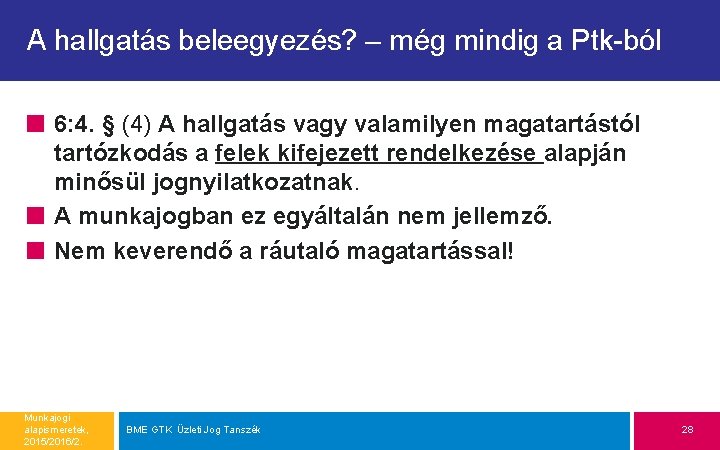 A hallgatás beleegyezés? – még mindig a Ptk-ból

6:4. § (4) A hallgatás vagy valamilyen magatartástól tartózkodás a felek kifejezett rendelkezése alapján minősül jognyilatkozatnak.

A munkajogban ez egyáltalán nem jellemző.

Nem keverendő a ráutaló magatartással!

Munkajogi alapismeretek, 2015/2016/2.

BME GTK Üzleti Jog Tanszék

28